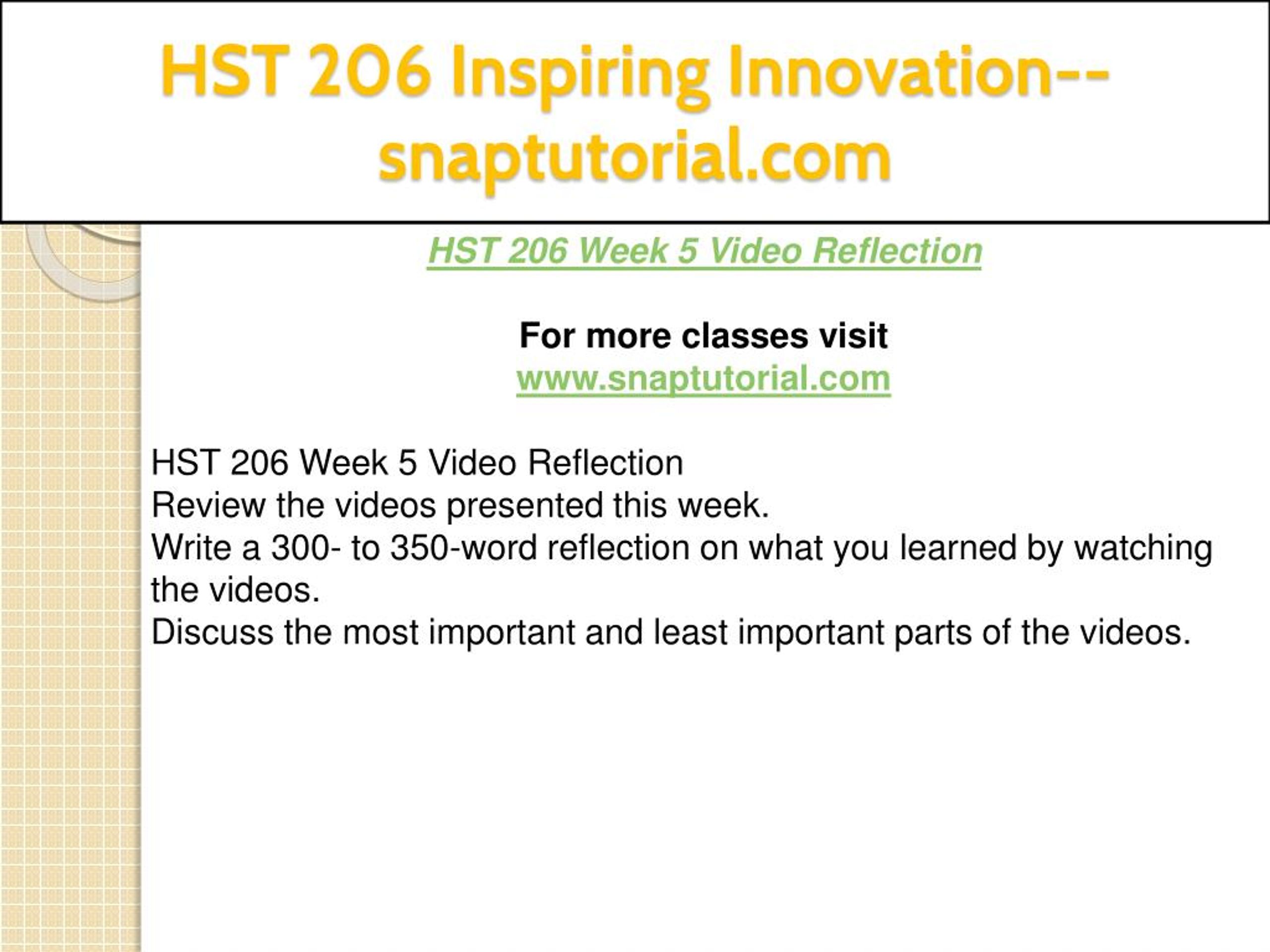 HST 206 Inspiring Innovation--snaptutorial.com

HST 206 Week 5 Video Reflection

For more classes visit
www.snaptutorial.com

HST 206 Week 5 Video Reflection
Review the videos presented this week.
Write a 300- to 350-word reflection on what you learned by watching the videos.
Discuss the most important and least important parts of the videos.